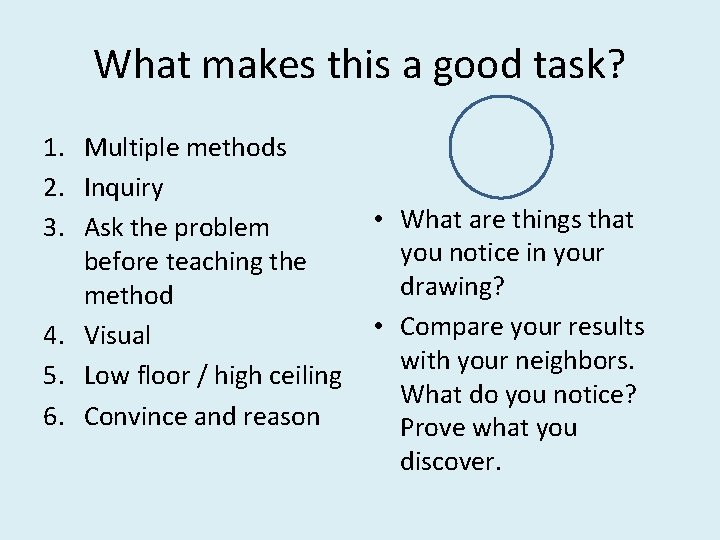 What makes this a good task?

1. Multiple methods
2. Inquiry
3. Ask the problem before teaching the method
4. Visual
5. Low floor / high ceiling
6. Convince and reason

• What are things that you notice in your drawing?
• Compare your results with your neighbors. What do you notice? Prove what you discover.